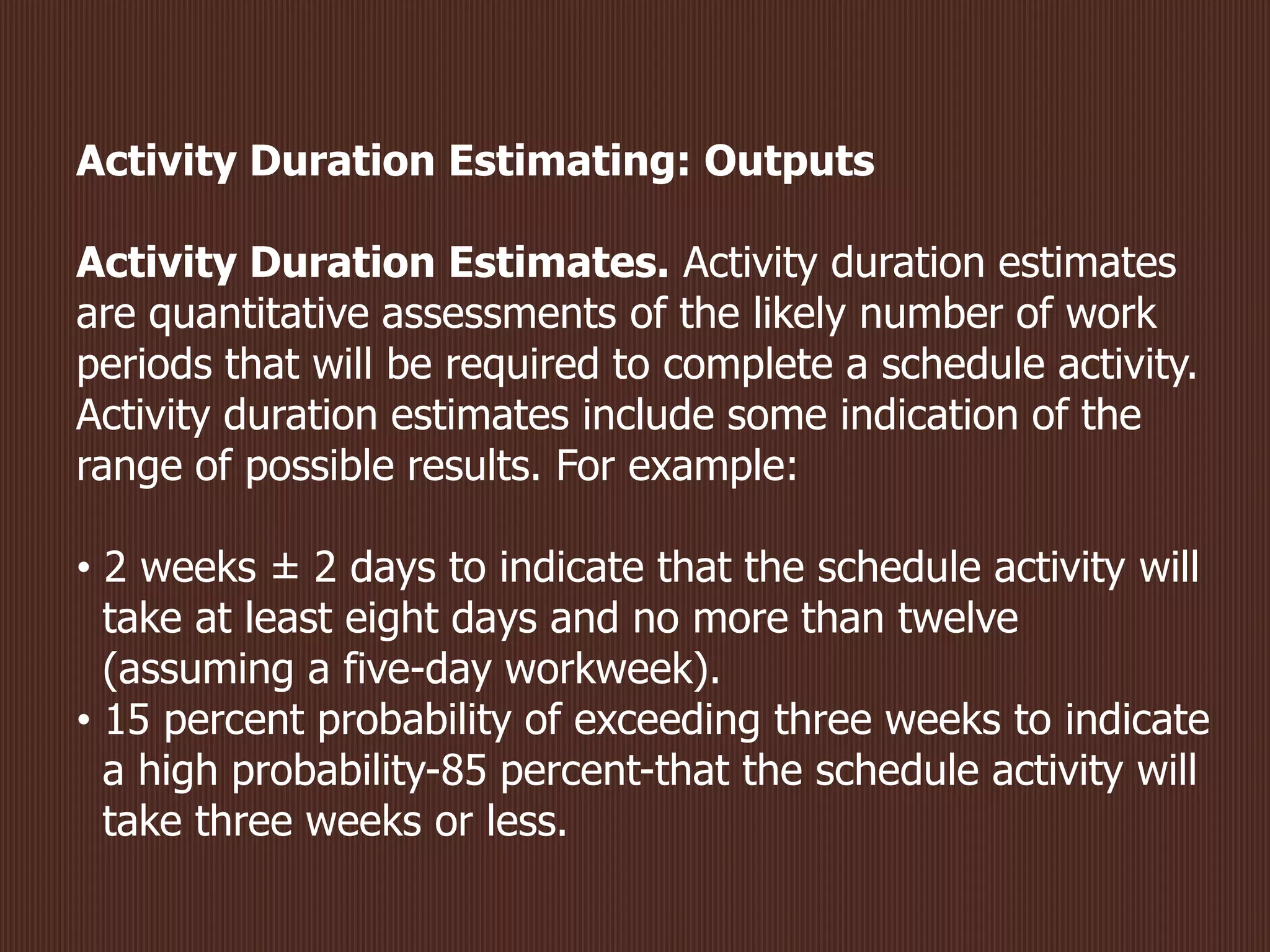 Activity Duration Estimating: Outputs

Activity Duration Estimates. Activity duration estimates are quantitative assessments of the likely number of work periods that will be required to complete a schedule activity. Activity duration estimates include some indication of the range of possible results. For example:

• 2 weeks ± 2 days to indicate that the schedule activity will take at least eight days and no more than twelve (assuming a five-day workweek).
• 15 percent probability of exceeding three weeks to indicate a high probability-85 percent-that the schedule activity will take three weeks or less.